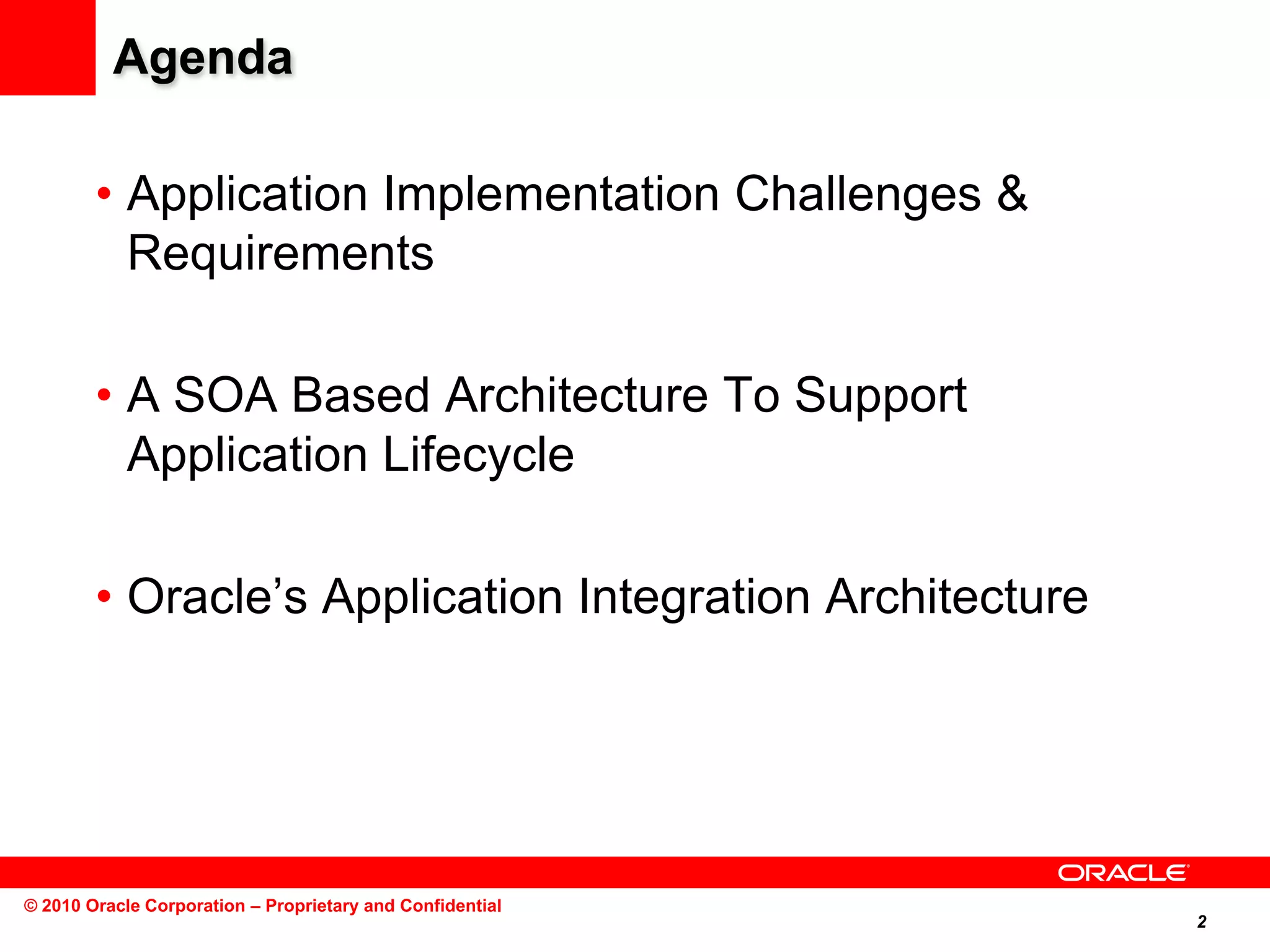 Agenda

• Application Implementation Challenges & Requirements

• A SOA Based Architecture To Support Application Lifecycle

• Oracle’s Application Integration Architecture

ORACLE

© 2010 Oracle Corporation – Proprietary and Confidential

2